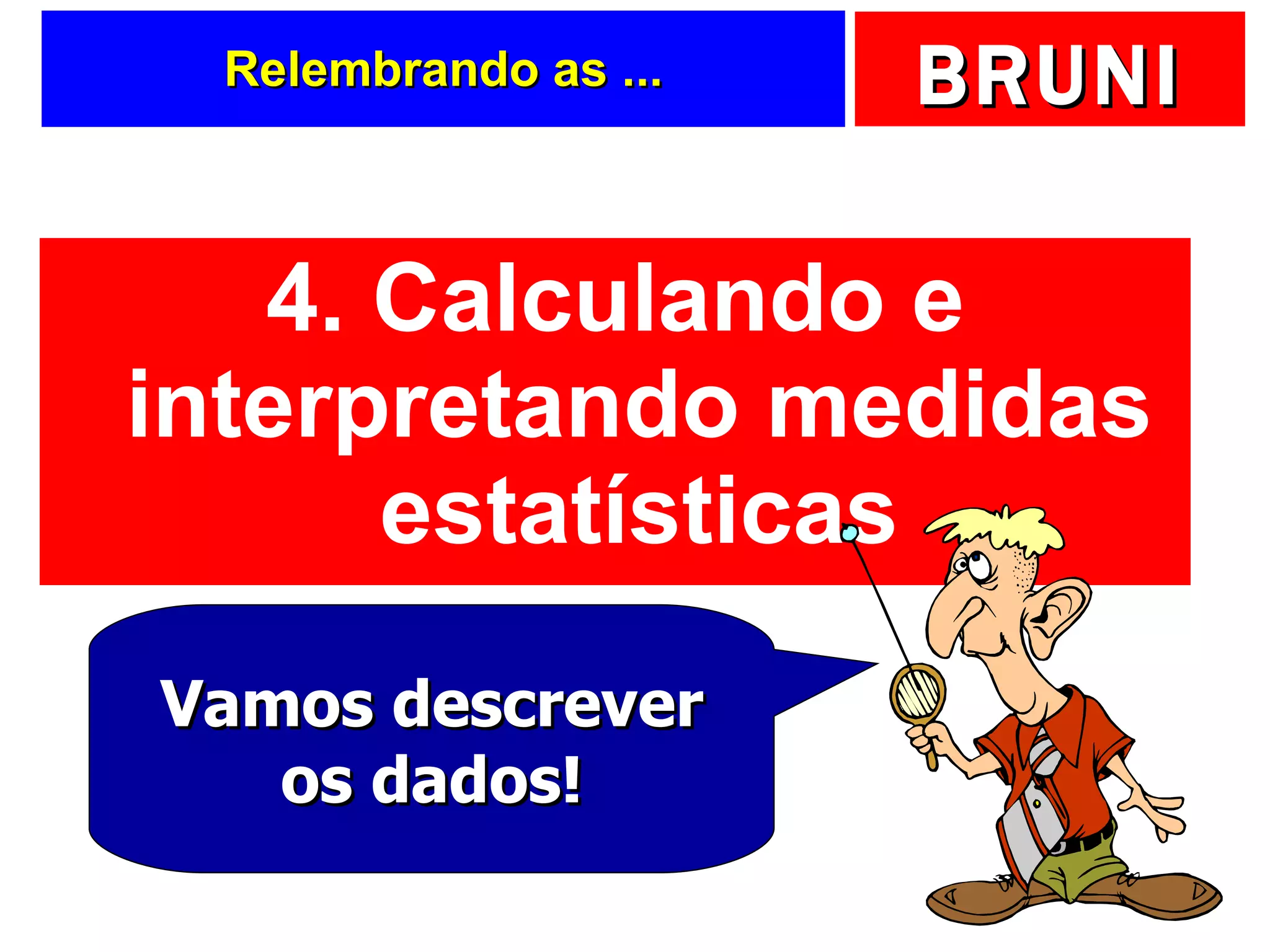 Relembrando as ...

BRUNI

4. Calculando e interpretando medidas estatísticas

Vamos descrever os dados!